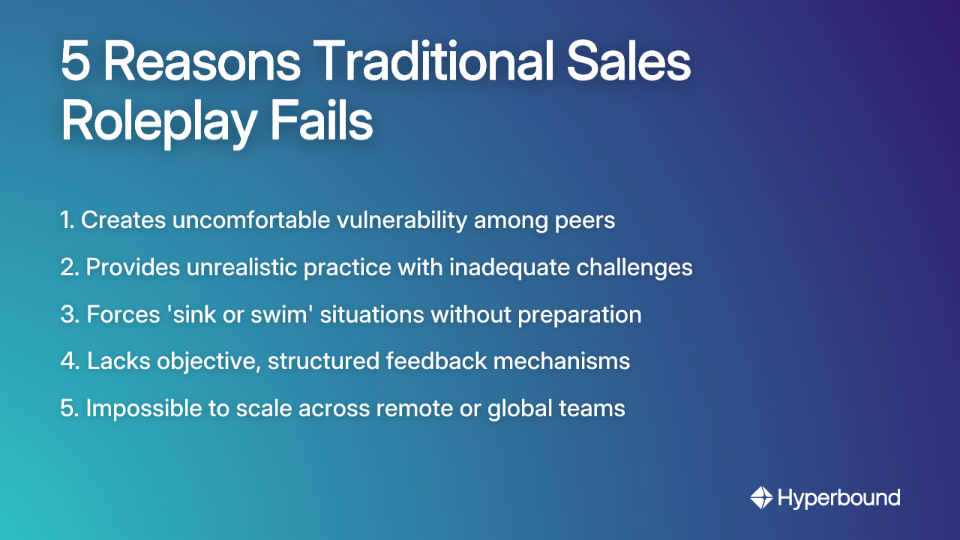 5 Reasons Traditional Sales Roleplay Fails

1. Creates uncomfortable vulnerability among peers

2. Provides unrealistic practice with inadequate challenges

3. Forces 'sink or swim' situations without preparation

4. Lacks objective, structured feedback mechanisms

5. Impossible to scale across remote or global teams

Hyperbound